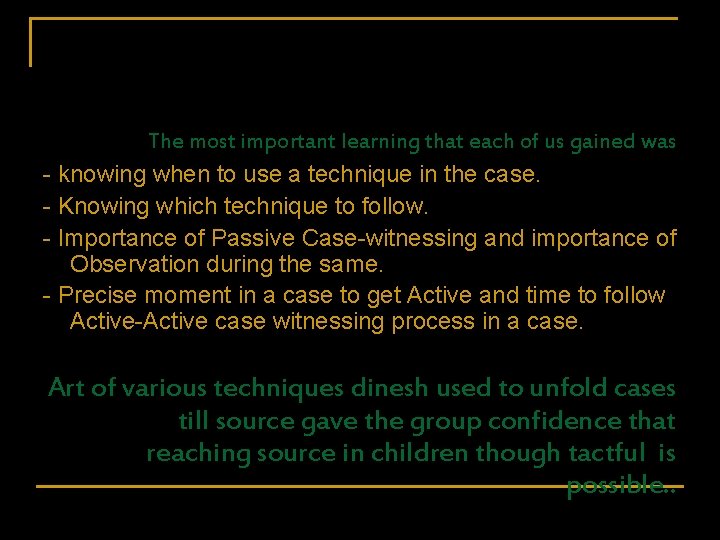 The most important learning that each of us gained was

- knowing when to use a technique in the case.

- Knowing which technique to follow.

- Importance of Passive Case-witnessing and importance of Observation during the same.

- Precise moment in a case to get Active and time to follow Active-Active case witnessing process in a case.

Art of various techniques dinesh used to unfold cases till source gave the group confidence that reaching source in children though tactful is possible..